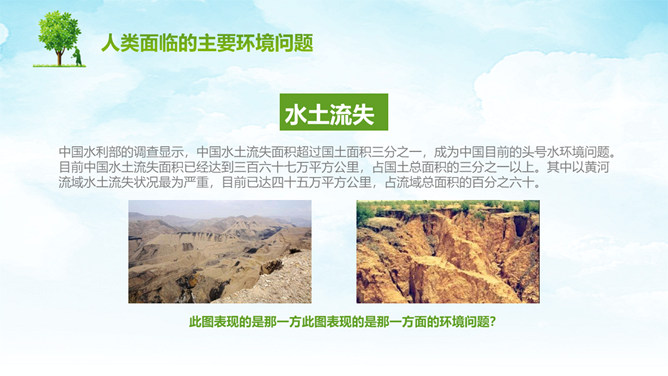 人类面临的主要环境问题

水土流失

中国水利部的调查显示，中国水土流失面积超过国土面积三分之一，成为中国目前的头号水环境问题。目前中国水土流失面积已经达到三百六十七万平方公里，占国土总面积的三分之一以上。其中以黄河流域水土流失状况最为严重，目前已达四十五万平方公里，占流域总面积的百分之六十。

此图表现的是那一方此图表现的是那一方面的环境问题？